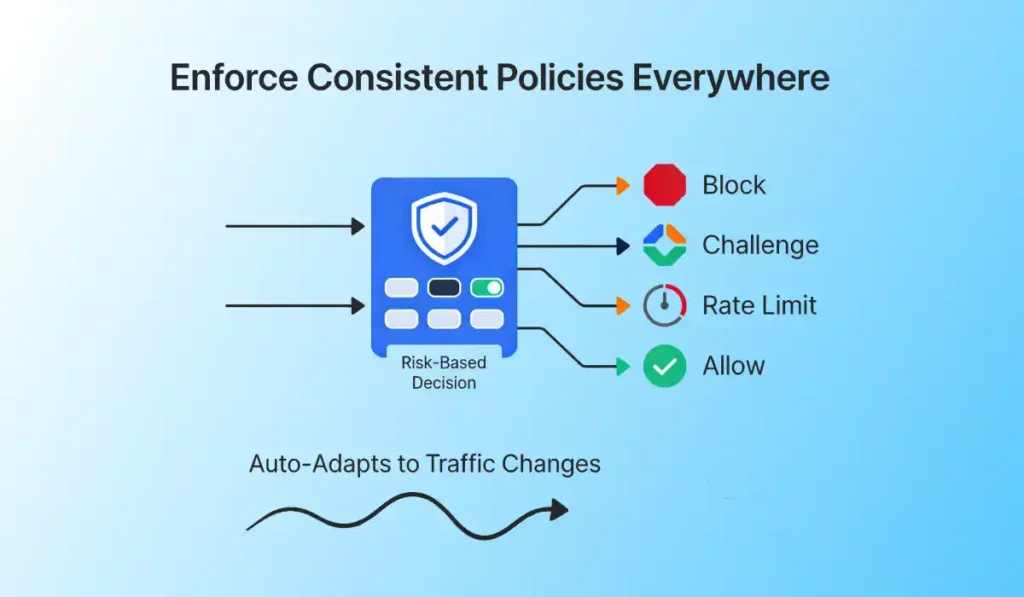 Enforce Consistent Policies Everywhere

Risk-Based Decision

Block

Challenge

Rate Limit

Allow

Auto-Adapts to Traffic Changes